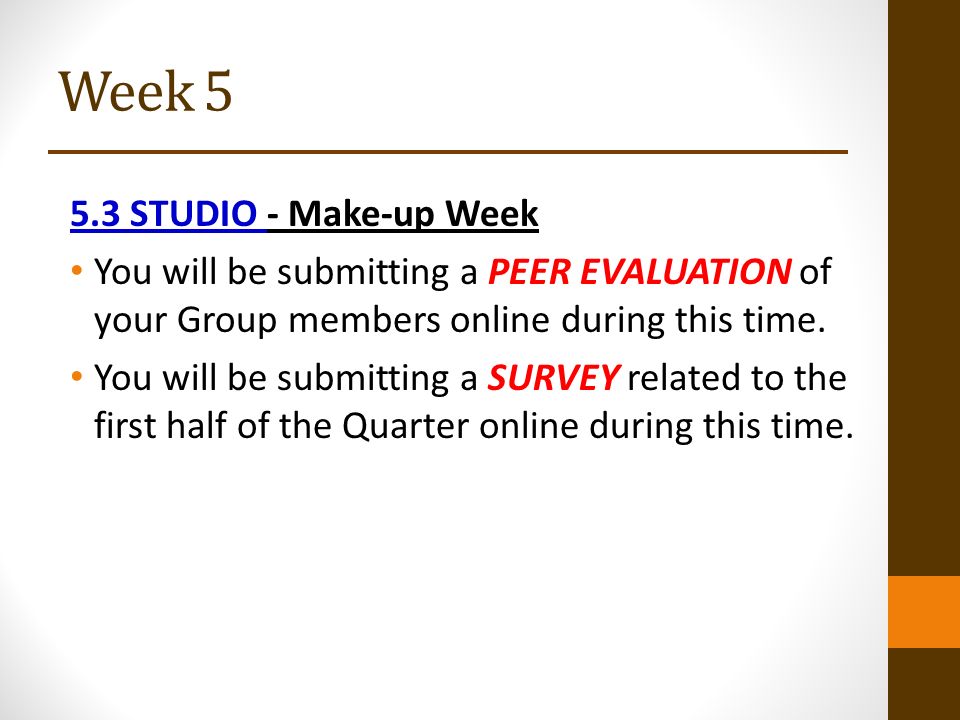 Week 5

5.3 STUDIO - Make-up Week

• You will be submitting a PEER EVALUATION of your Group members online during this time.

• You will be submitting a SURVEY related to the first half of the Quarter online during this time.